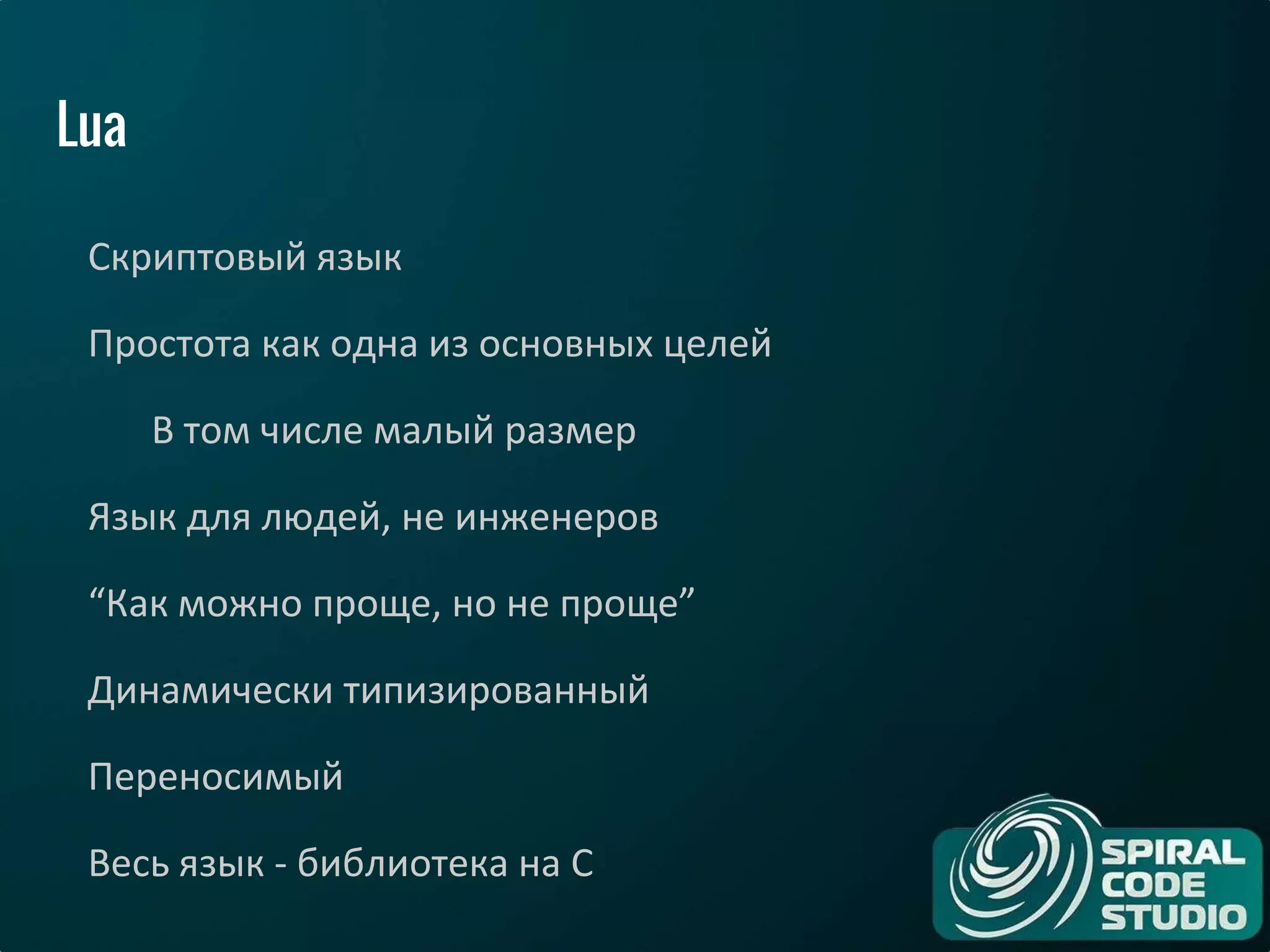 Lua

Скриптовый язык

Простота как одна из основных целей

В том числе малый размер

Язык для людей, не инженеров

“Как можно проще, но не проще”

Динамически типизированный

Переносимый

Весь язык - библиотека на С

SPIRAL CODE STUDIO